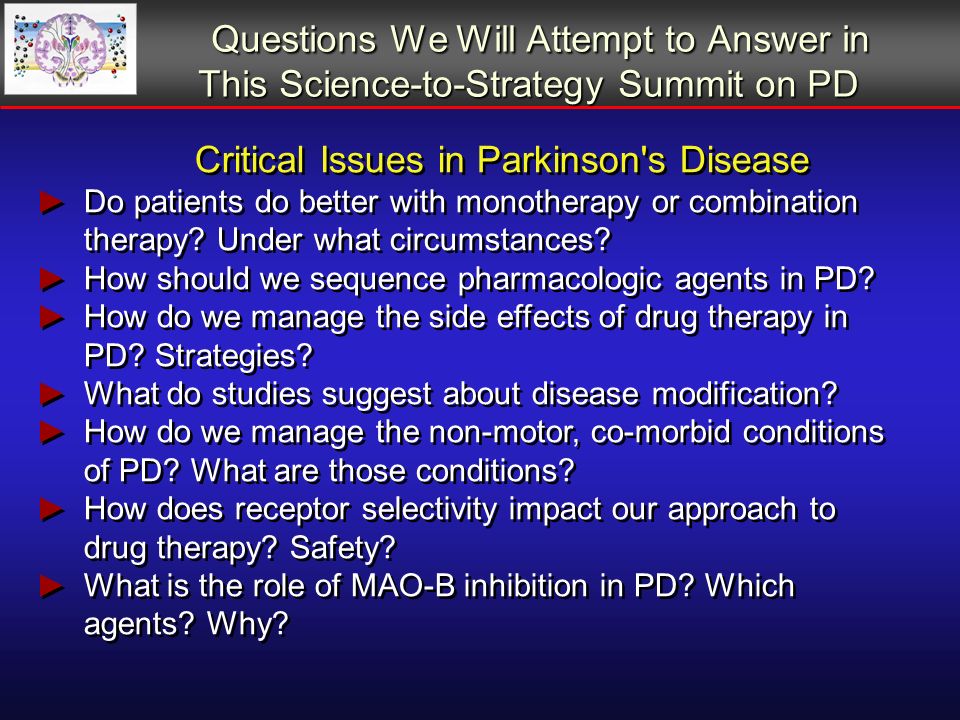 Questions We Will Attempt to Answer in This Science-to-Strategy Summit on PD

Critical Issues in Parkinson's Disease

► Do patients do better with monotherapy or combination therapy? Under what circumstances?
► How should we sequence pharmacologic agents in PD?
► How do we manage the side effects of drug therapy in PD? Strategies?
► What do studies suggest about disease modification?
► How do we manage the non-motor, co-morbid conditions of PD? What are those conditions?
► How does receptor selectivity impact our approach to drug therapy? Safety?
► What is the role of MAO-B inhibition in PD? Which agents? Why?